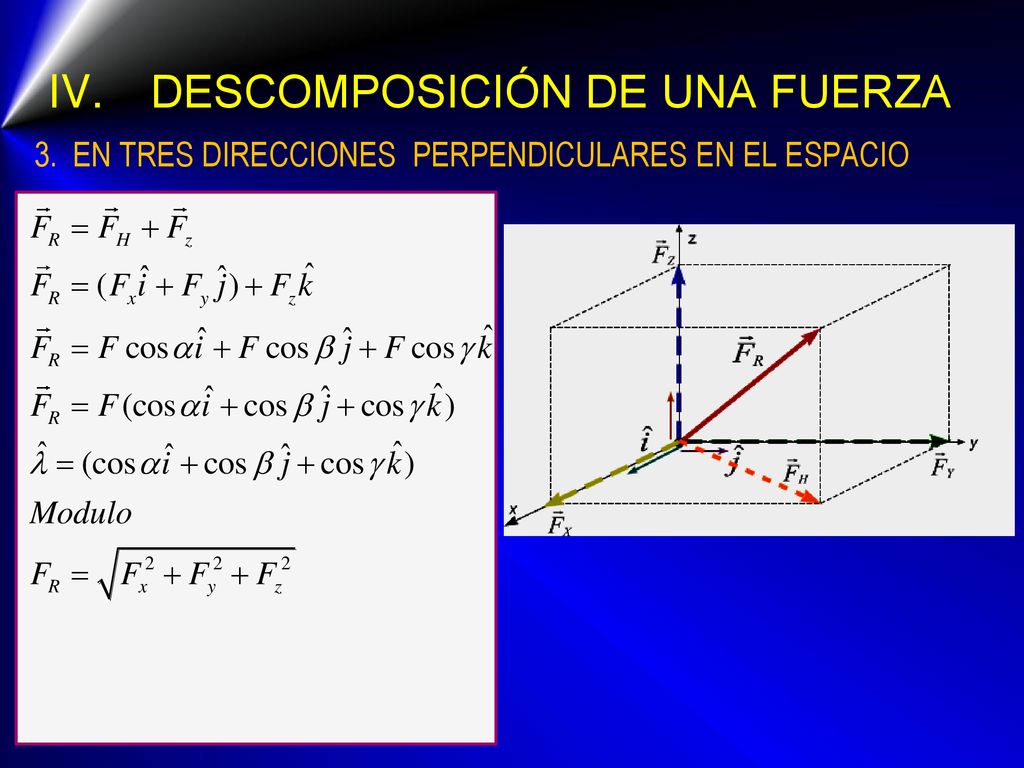 IV. DESCOMPOSICIÓN DE UNA FUERZA

3. EN TRES DIRECCIONES PERPENDICULARES EN EL ESPACIO

$\vec{F}_R = \vec{F}_H + \vec{F}_z$

$\vec{F}_R = (F_x\hat{i} + F_y\hat{j}) + F_z\hat{k}$

$\vec{F}_R = F\cos\alpha\hat{i} + F\cos\beta\hat{j} + F\cos\gamma\hat{k}$

$\vec{F}_R = F(\cos\alpha\hat{i} + \cos\beta\hat{j} + \cos\gamma\hat{k})$

$\hat{\lambda} = (\cos\alpha\hat{i} + \cos\beta\hat{j} + \cos\gamma\hat{k})$

Modulo

$F_R = \sqrt{F_x^2 + F_y^2 + F_z^2}$

z

$\vec{F}_Z$

$\vec{F}_R$

$\hat{i}$

$\hat{j}$

$\vec{F}_H$

y

$\vec{F}_Y$

x

$\vec{F}_X$